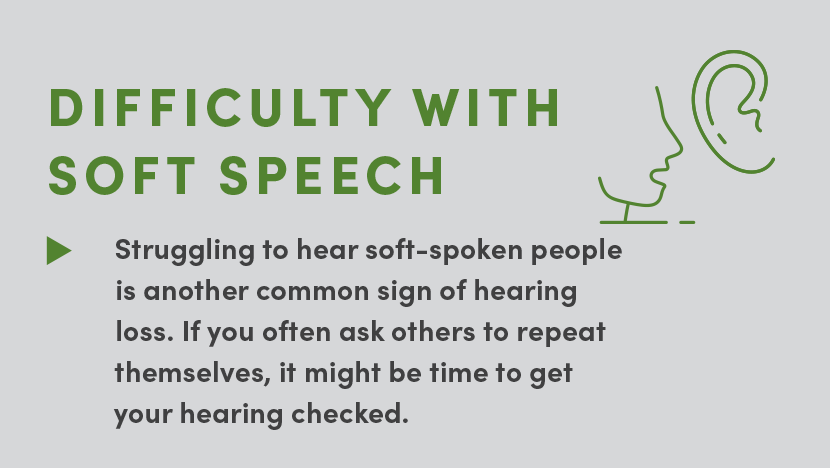 DIFFICULTY WITH SOFT SPEECH

Struggling to hear soft-spoken people is another common sign of hearing loss. If you often ask others to repeat themselves, it might be time to get your hearing checked.